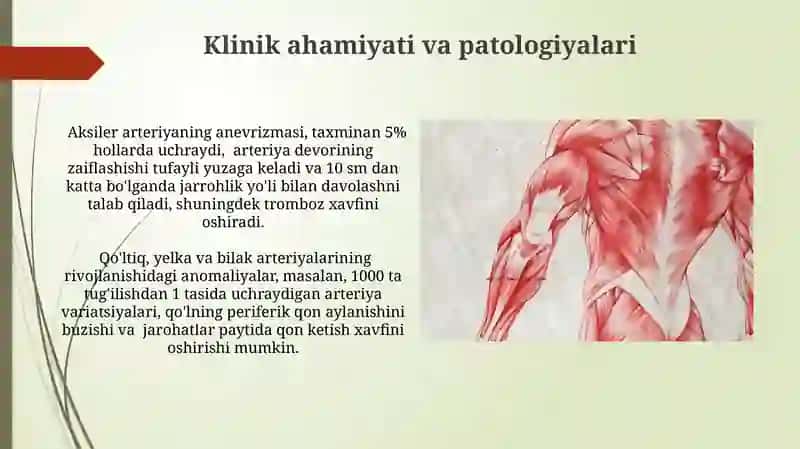 Klinik ahamiyati va patologiyalari

Aksiler arteriyaning anevrizmasi, taxminan 5% hollarda uchraydi, arteriya devorining zaiflashishi tufayli yuzaga keladi va 10 sm dan katta bo'lganda jarrohlik yo'li bilan davolashni talab qiladi, shuningdek tromboz xavfini oshiradi.

Qo'ltiq, yelka va bilak arteriyalarining rivojlanishidagi anomaliyalar, masalan, 1000 ta tug'ilishdan 1 tasida uchraydigan arteriya variatsiyalari, qo'lning periferik qon aylanishini buzishi va jarohatlar paytida qon ketish xavfini oshirishi mumkin.